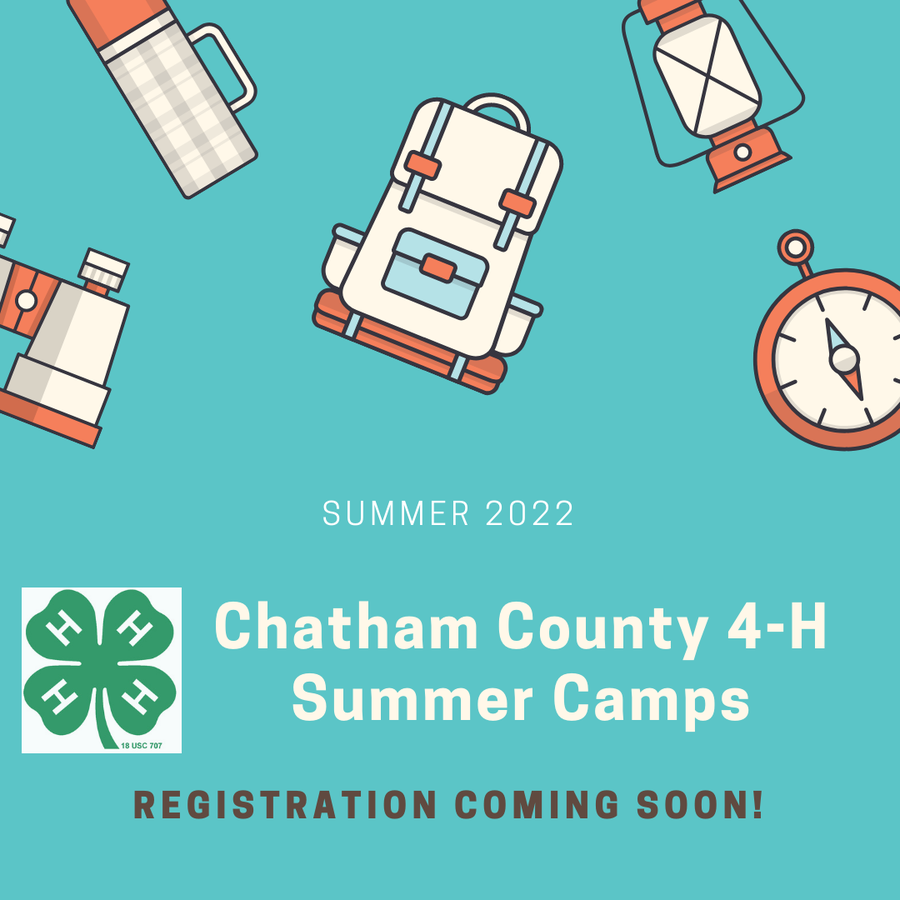 SUMMER 2022

H H H H 18 USC 707

Chatham County 4-H Summer Camps

REGISTRATION COMING SOON!